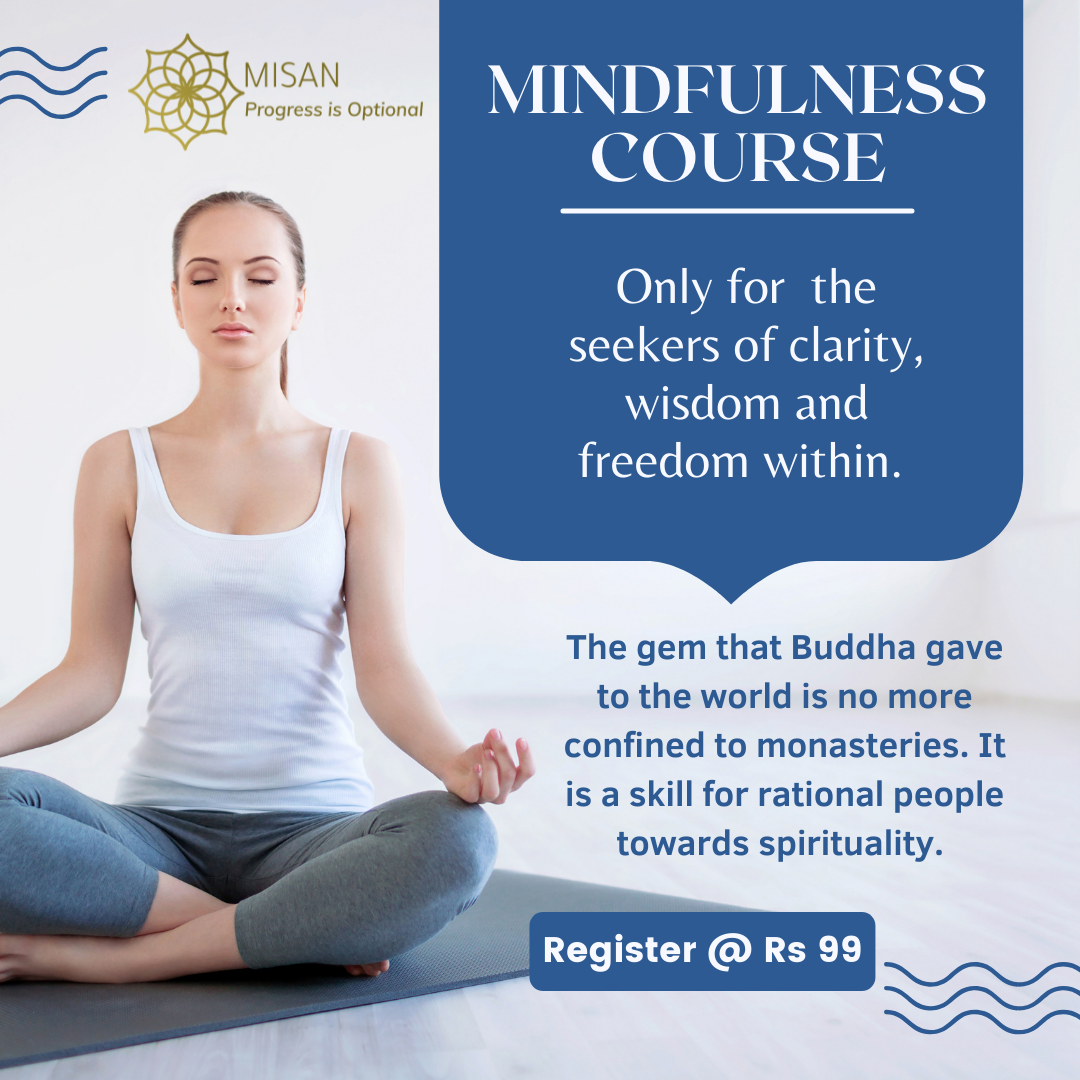 MISAN
Progress is Optional

MINDFULNESS COURSE

Only for the seekers of clarity, wisdom and freedom within.

The gem that Buddha gave to the world is no more confined to monasteries. It is a skill for rational people towards spirituality.

Register @ Rs 99